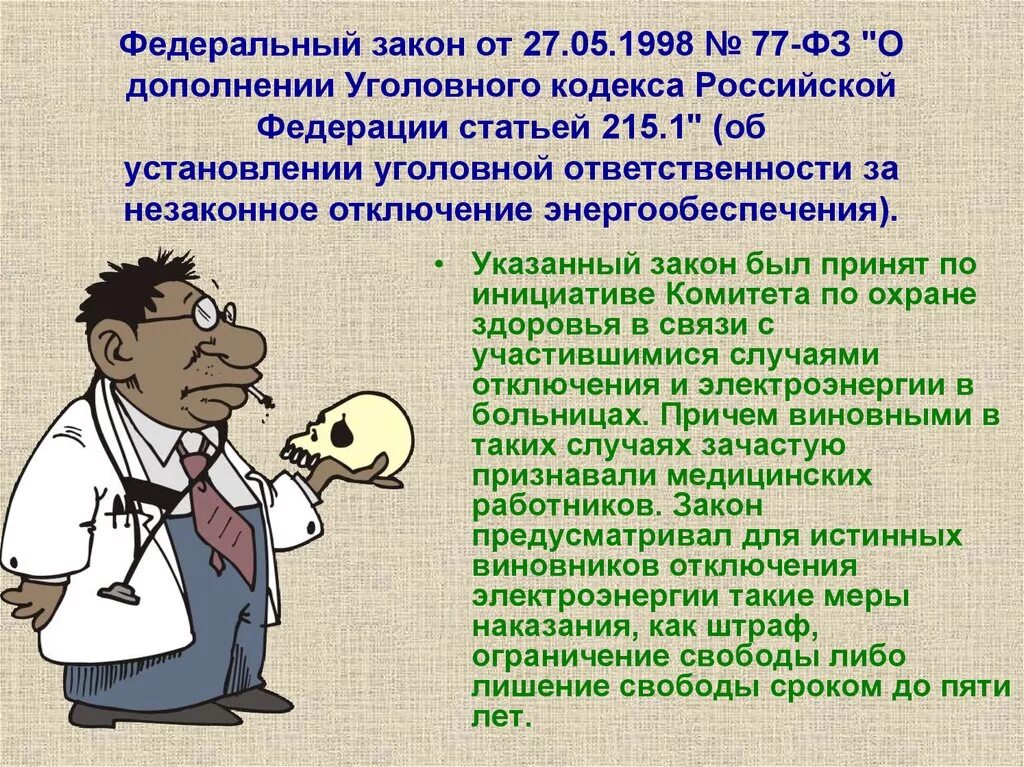 Федеральный закон от 27.05.1998 № 77-ФЗ "О дополнении Уголовного кодекса Российской Федерации статьей 215.1" (об установлении уголовной ответственности за незаконное отключение энергообеспечения).

• Указанный закон был принят по инициативе Комитета по охране здоровья в связи с участившимися случаями отключения и электроэнергии в больницах. Причем виновными в таких случаях зачастую признавали медицинских работников. Закон предусматривал для истинных виновников отключения электроэнергии такие меры наказания, как штраф, ограничение свободы либо лишение свободы сроком до пяти лет.